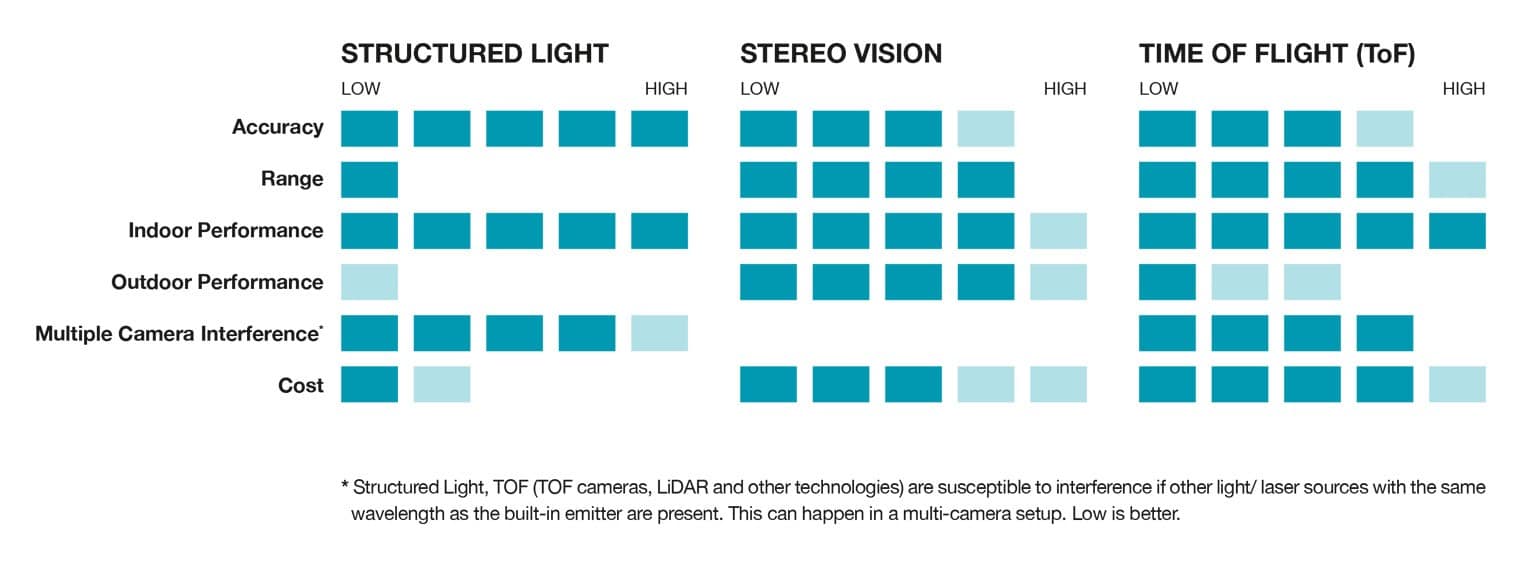 STRUCTURED LIGHT
LOW HIGH

STEREO VISION
LOW HIGH

TIME OF FLIGHT (ToF)
LOW HIGH

Accuracy
Range
Indoor Performance
Outdoor Performance
Multiple Camera Interference*
Cost

* Structured Light, TOF (TOF cameras, LiDAR and other technologies) are susceptible to interference if other light/ laser sources with the same wavelength as the built-in emitter are present. This can happen in a multi-camera setup. Low is better.